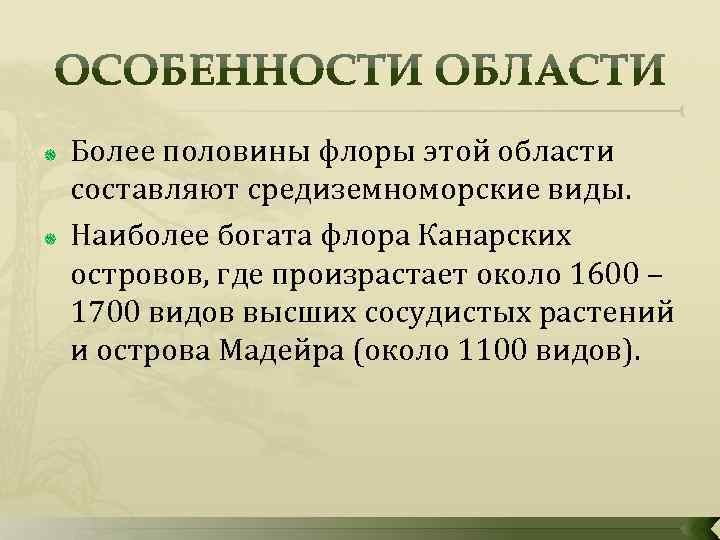 ОСОБЕННОСТИ ОБЛАСТИ

Более половины флоры этой области составляют средиземноморские виды.

Наиболее богата флора Канарских островов, где произрастает около 1600 – 1700 видов высших сосудистых растений и острова Мадейра (около 1100 видов).